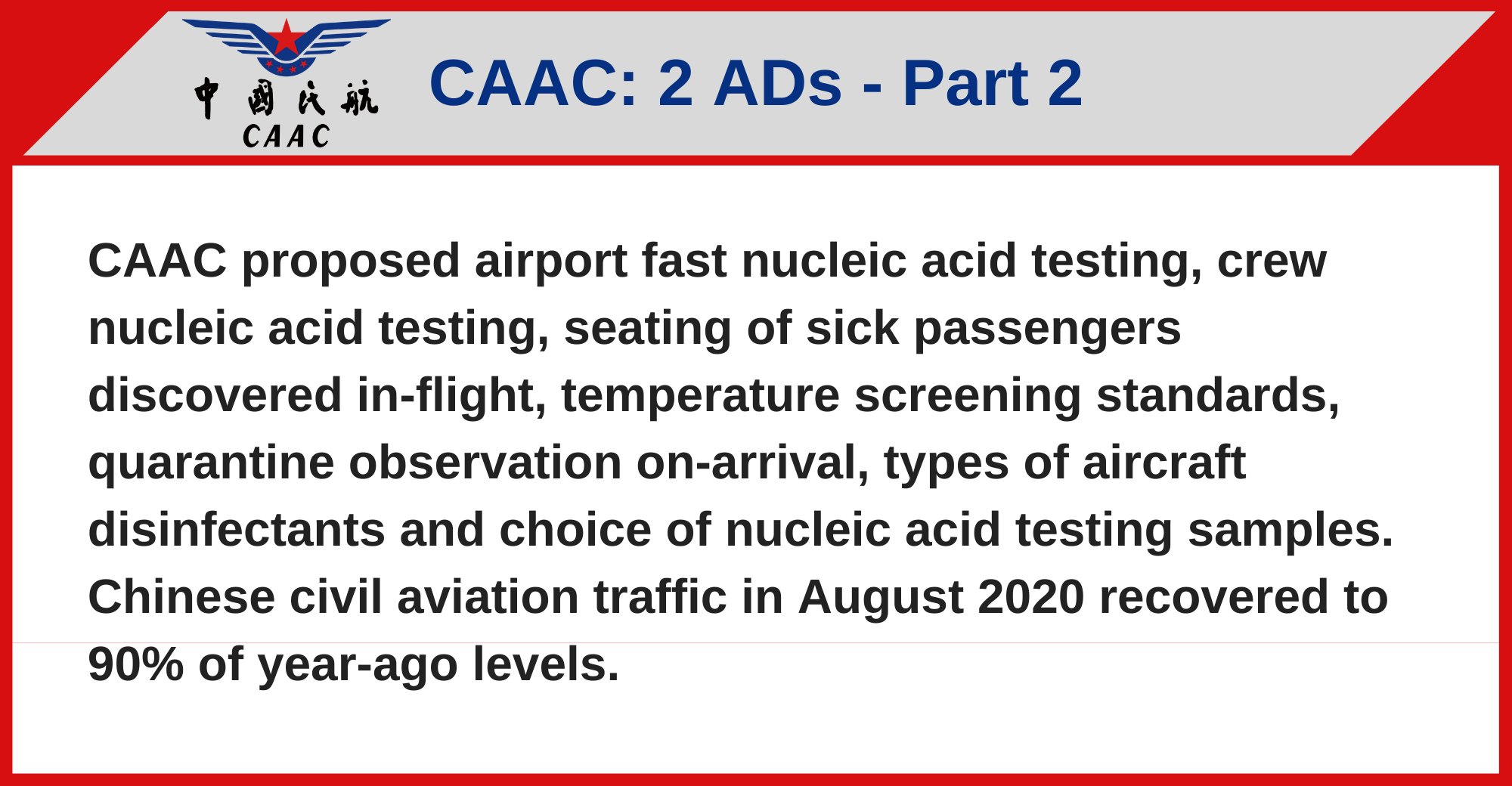 中國民航
CAAC

CAAC: 2 ADs - Part 2

CAAC proposed airport fast nucleic acid testing, crew nucleic acid testing, seating of sick passengers discovered in-flight, temperature screening standards, quarantine observation on-arrival, types of aircraft disinfectants and choice of nucleic acid testing samples. Chinese civil aviation traffic in August 2020 recovered to 90% of year-ago levels.